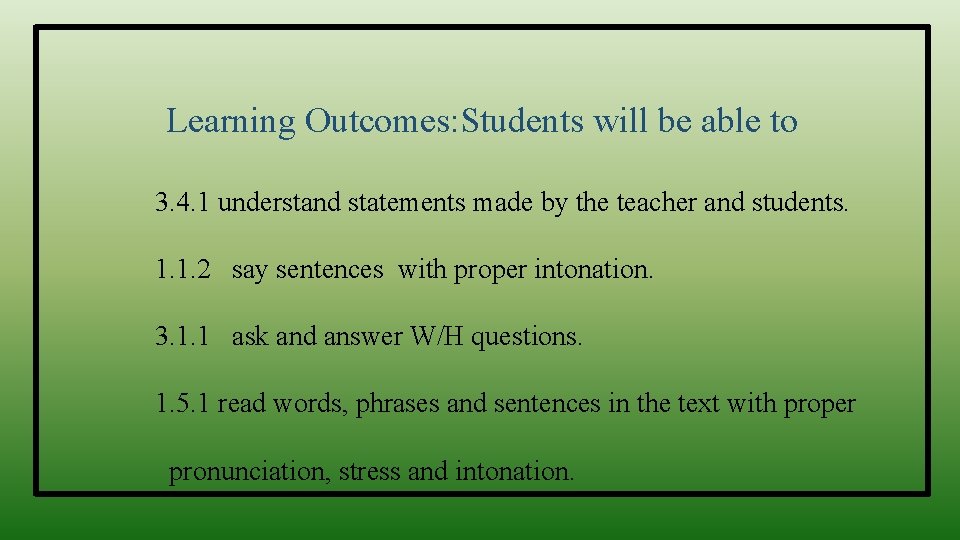 Learning Outcomes:Students will be able to

3.4.1 understand statements made by the teacher and students.

1.1.2 say sentences with proper intonation.

3.1.1 ask and answer W/H questions.

1.5.1 read words, phrases and sentences in the text with proper pronunciation, stress and intonation.